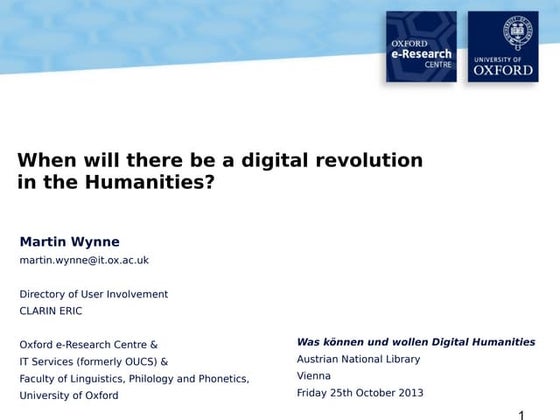 OXFORD
e-Research
CENTRE

UNIVERSITY OF
OXFORD

When will there be a digital revolution in the Humanities?

Martin Wynne
martin.wynne@it.ox.ac.uk

Directory of User Involvement
CLARIN ERIC

Oxford e-Research Centre &
IT Services (formerly OUCS) &
Faculty of Linguistics, Philology and Phonetics,
University of Oxford

Was können und wollen Digital Humanities
Austrian National Library
Vienna
Friday 25th October 2013

1